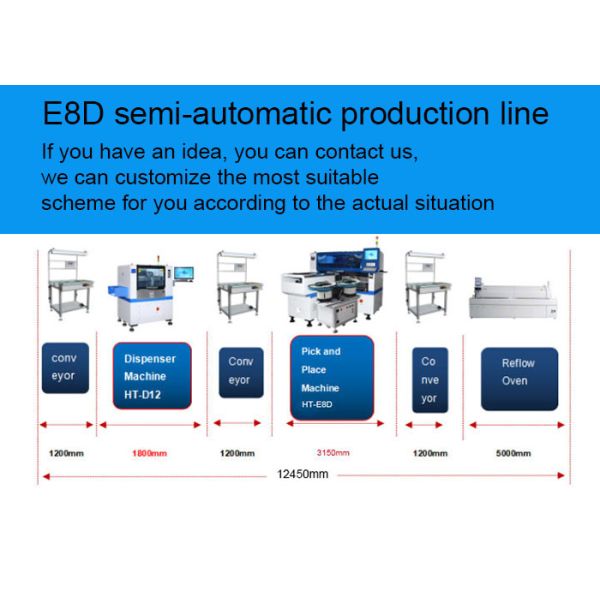 E8D semi-automatic production line

If you have an idea, you can contact us, we can customize the most suitable scheme for you according to the actual situation

conv eyor

Dispenser Machine HT-D12

Conv eyor

Pick and Place Machine HT-E8D

Co nve yor

Reflow Oven

1200mm

1800mm

1200mm

3150mm

1200mm

5000mm

12450mm